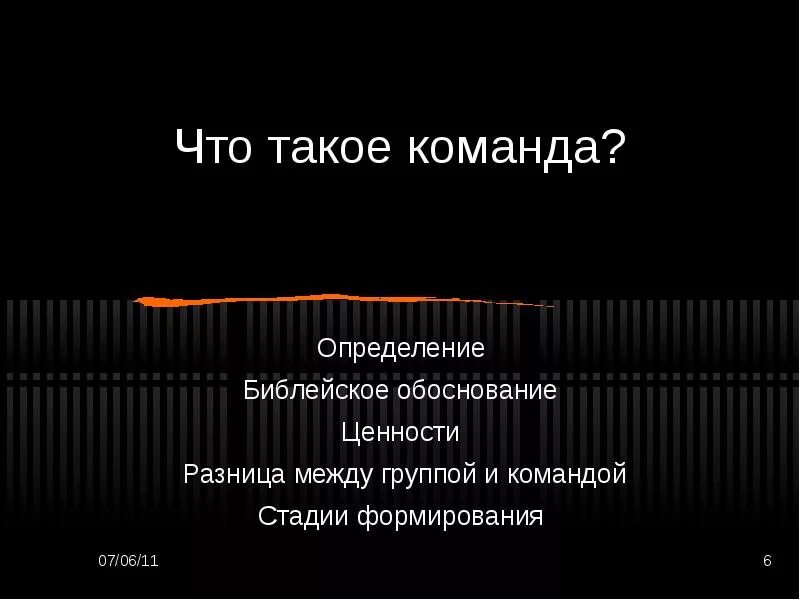 Что такое команда?

Определение
Библейское обоснование
Ценности
Разница между группой и командой
Стадии формирования

07/06/11

6